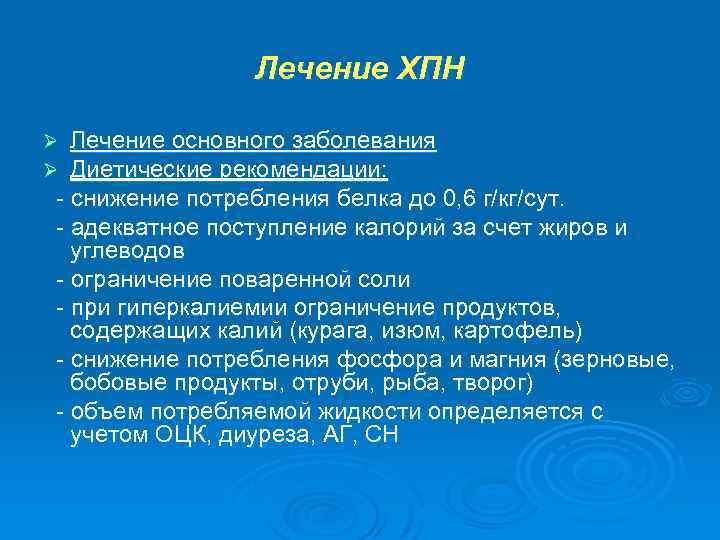 Лечение ХПН

➢ Лечение основного заболевания
➢ Диетические рекомендации:
- снижение потребления белка до 0,6 г/кг/сут.
- адекватное поступление калорий за счет жиров и углеводов
- ограничение поваренной соли
- при гиперкалиемии ограничение продуктов, содержащих калий (курага, изюм, картофель)
- снижение потребления фосфора и магния (зерновые, бобовые продукты, отруби, рыба, творог)
- объем потребляемой жидкости определяется с учетом ОЦК, диуреза, АГ, СН